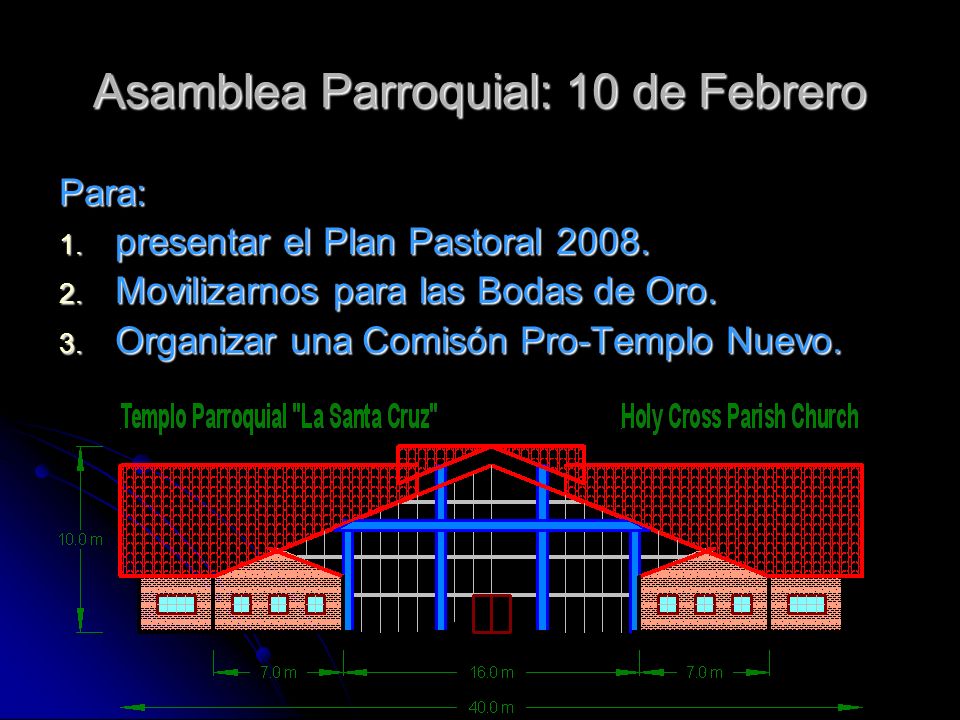 Asamblea Parroquial: 10 de Febrero

Para:

1. presentar el Plan Pastoral 2008.
2. Movilizarnos para las Bodas de Oro.
3. Organizar una Comisón Pro-Templo Nuevo.

Templo Parroquial "La Santa Cruz"

Holy Cross Parish Church

10.0 m

7.0 m

16.0 m

7.0 m

40.0 m